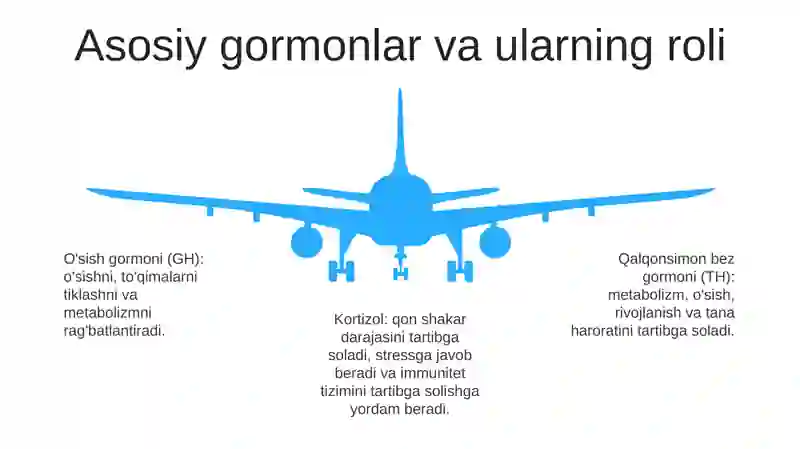 Asosiy gormonlar va ularning roli

O'sish gormoni (GH): o'sishni, to'qimalarni tiklashni va metabolizmni rag'batlantiradi.

Kortizol: qon shakar darajasini tartibga soladi, stressga javob beradi va immunitet tizimini tartibga solishga yordam beradi.

Qalqonsimon bez gormoni (TH): metabolizm, o'sish, rivojlanish va tana haroratini tartibga soladi.